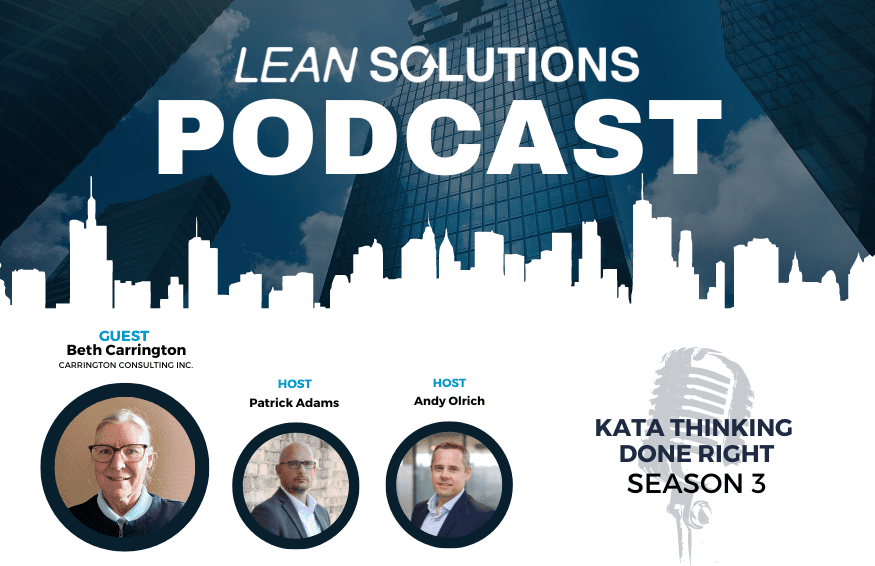 LEAN SOLUTIONS
PODCAST

GUEST
Beth Carrington
CARRINGTON CONSULTING INC.

HOST
Patrick Adams

HOST
Andy Olrich

KATA THINKING DONE RIGHT
SEASON 3